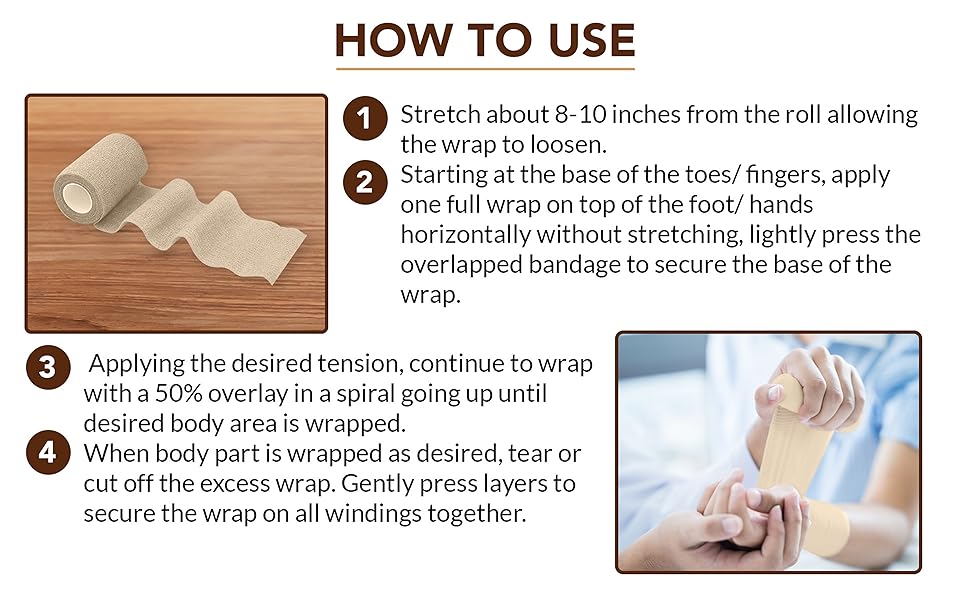 HOW TO USE

1 Stretch about 8-10 inches from the roll allowing the wrap to loosen.

2 Starting at the base of the toes/ fingers, apply one full wrap on top of the foot/ hands horizontally without stretching, lightly press the overlapped bandage to secure the base of the wrap.

3 Applying the desired tension, continue to wrap with a 50% overlay in a spiral going up until desired body area is wrapped.

4 When body part is wrapped as desired, tear or cut off the excess wrap. Gently press layers to secure the wrap on all windings together.